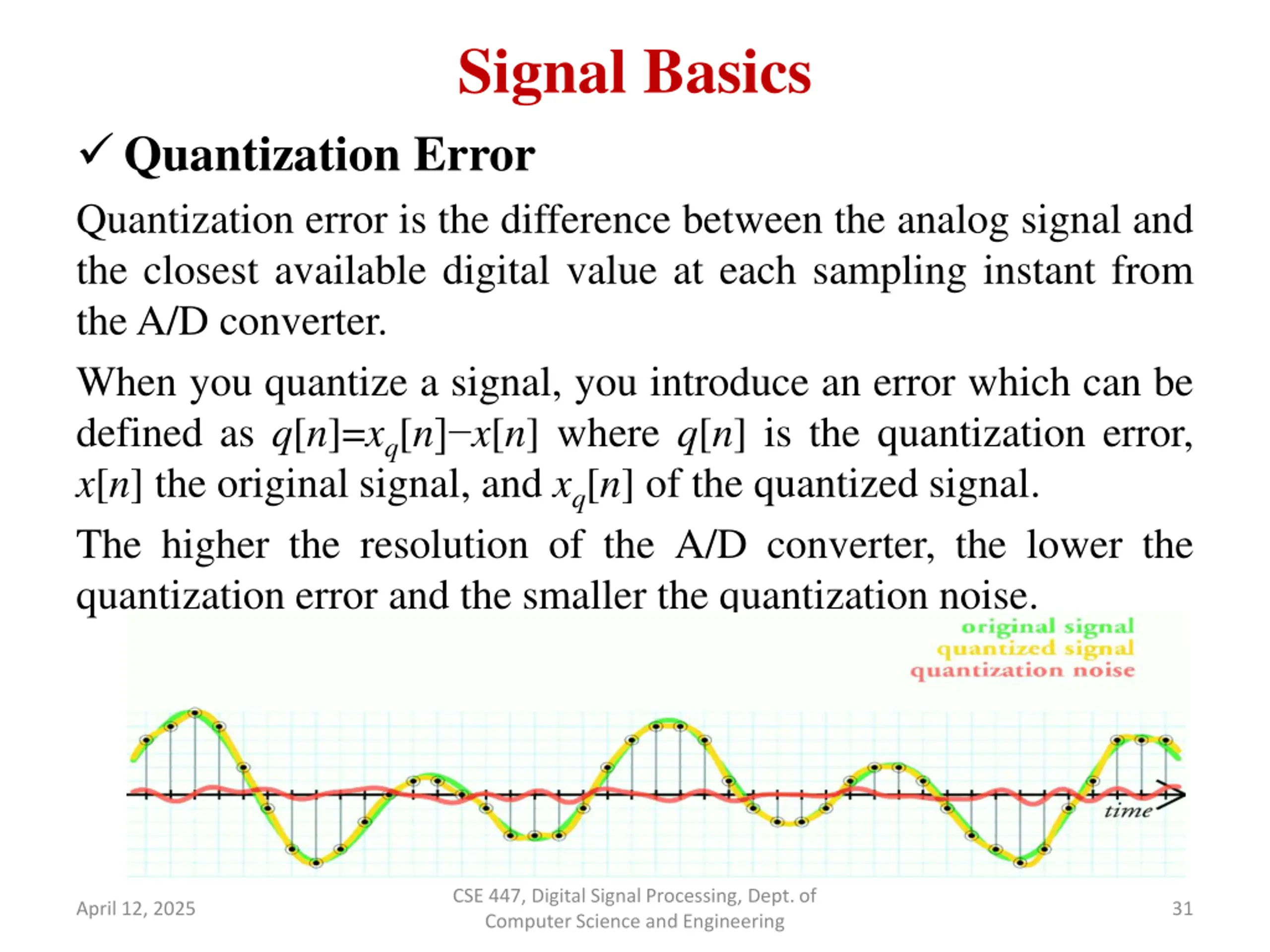 Signal Basics

✓ Quantization Error

Quantization error is the difference between the analog signal and the closest available digital value at each sampling instant from the A/D converter.

When you quantize a signal, you introduce an error which can be defined as $q[n]=x_q[n]-x[n]$ where $q[n]$ is the quantization error, $x[n]$ the original signal, and $x_q[n]$ of the quantized signal.

The higher the resolution of the A/D converter, the lower the quantization error and the smaller the quantization noise.

original signal
quantized signal
quantization noise

time

April 12, 2025

CSE 447, Digital Signal Processing, Dept. of Computer Science and Engineering

31